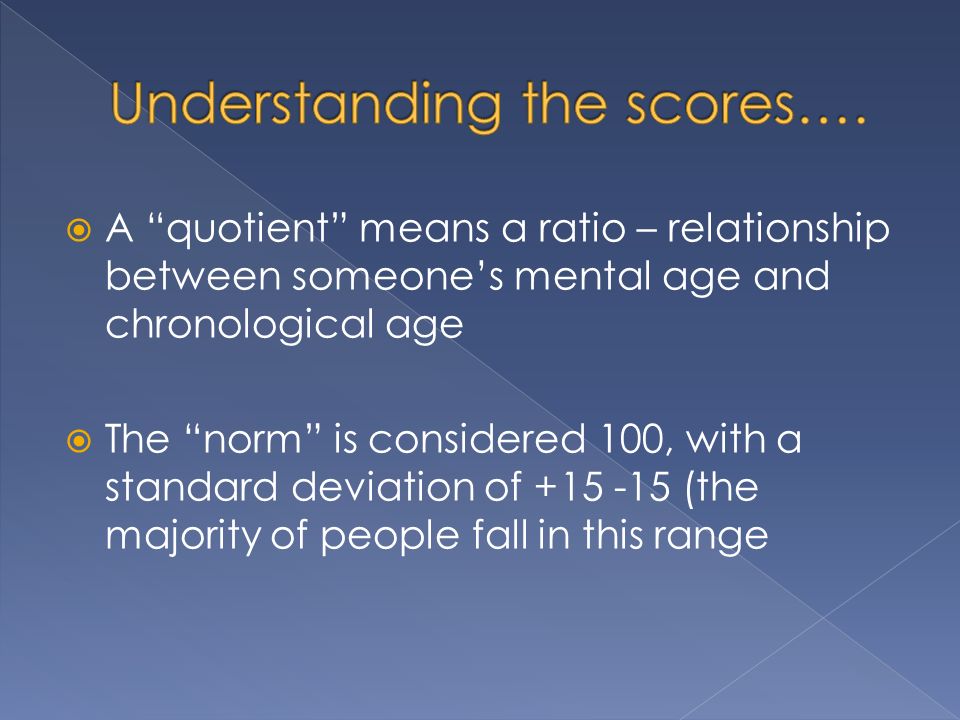 Understanding the scores….

A “quotient” means a ratio – relationship between someone’s mental age and chronological age

The “norm” is considered 100, with a standard deviation of +15 -15 (the majority of people fall in this range